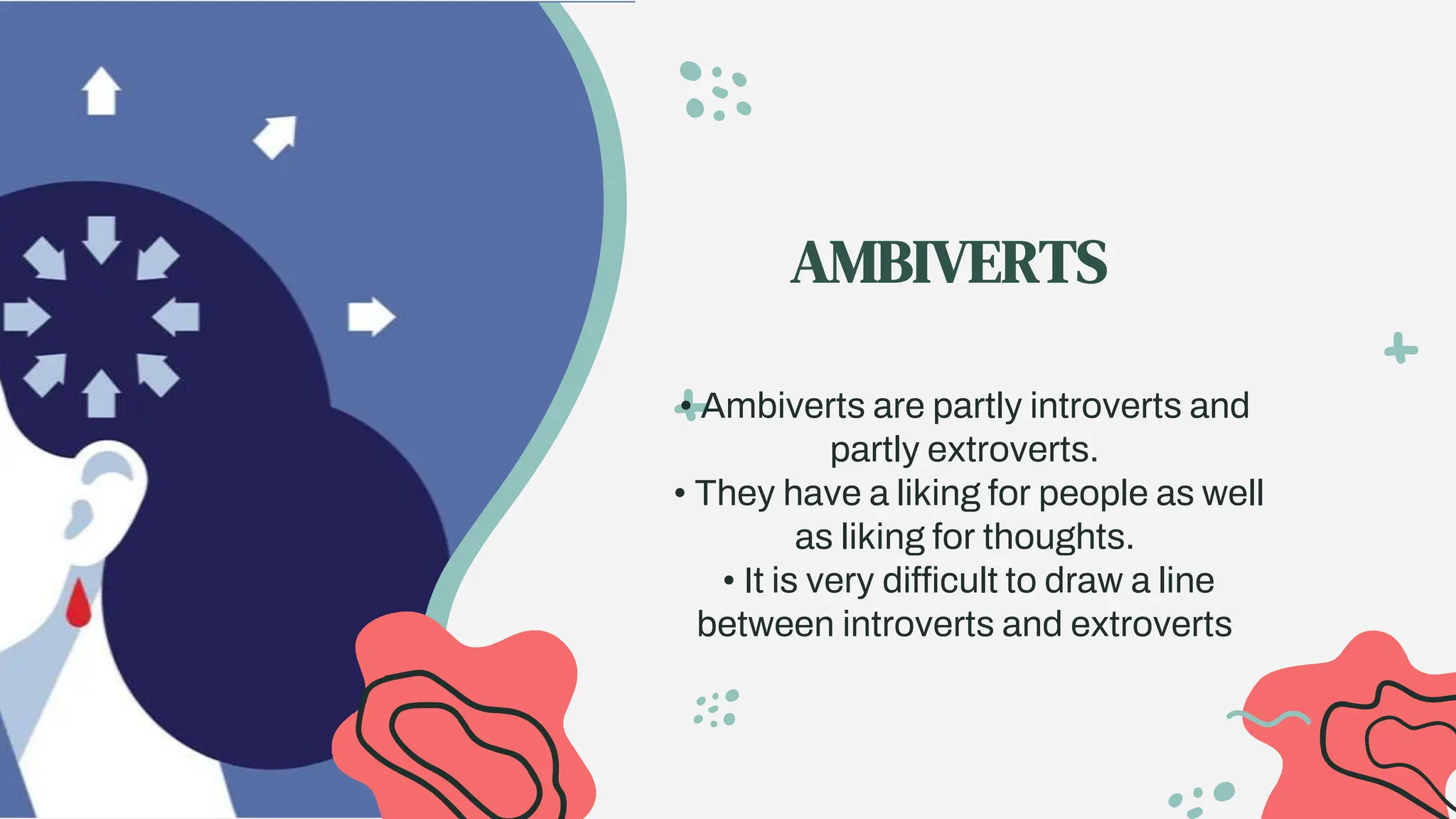 AMBIVERTS

• Ambiverts are partly introverts and partly extroverts.
• They have a liking for people as well as liking for thoughts.
• It is very difficult to draw a line between introverts and extroverts